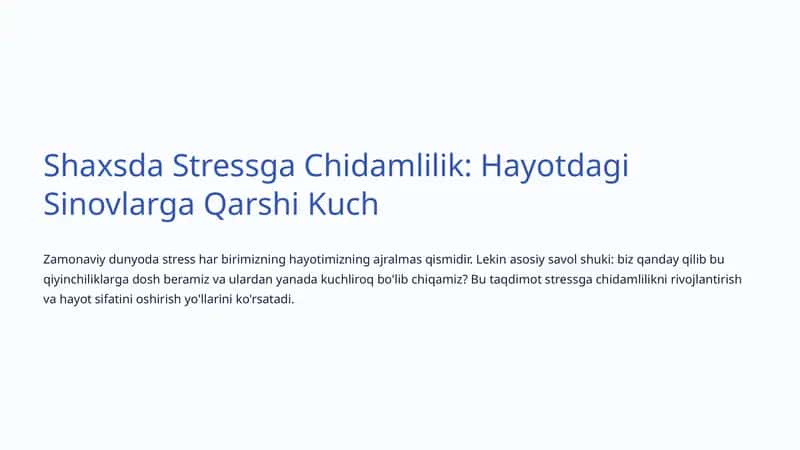 Shaxsda Stressga Chidamlilik: Hayotdagi Sinovlarga Qarshi Kuch

Zamonaviy dunyoda stress har birimizning hayotimizning ajralmas qismidir. Lekin asosiy savol shuki: biz qanday qilib bu qiyinchiliklarga dosh beramiz va ulardan yanada kuchliroq bo'lib chiqamiz? Bu taqdimot stressga chidamlilikni rivojlantirish va hayot sifatini oshirish yo'llarini ko'rsatadi.